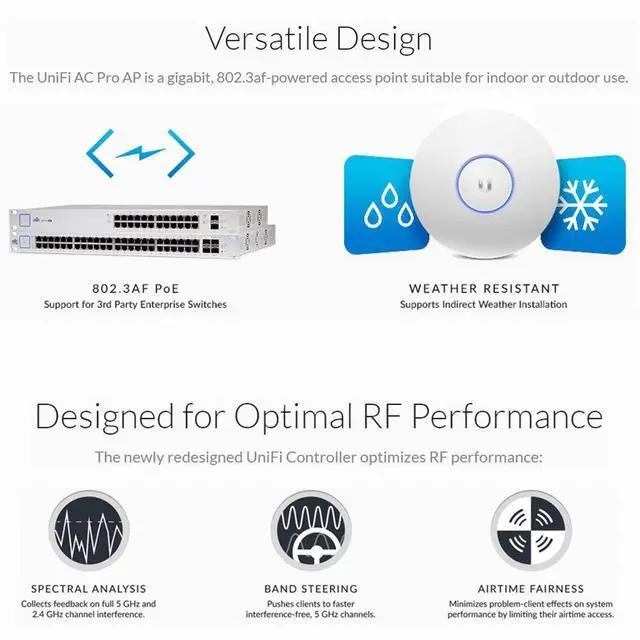 Versatile Design

The UniFi AC Pro AP is a gigabit, 802.3af-powered access point suitable for indoor or outdoor use.

802.3AF PoE
Support for 3rd Party Enterprise Switches

WEATHER RESISTANT
Supports Indirect Weather Installation

Designed for Optimal RF Performance

The newly redesigned UniFi Controller optimizes RF performance:

SPECTRAL ANALYSIS
Collects feedback on full 5 GHz and 2.4 GHz channel interference.

BAND STEERING
Pushes clients to faster interference-free, 5 GHz channels.

AIRTIME FAIRNESS
Minimizes problem-client effects on system performance by limiting their airtime access.